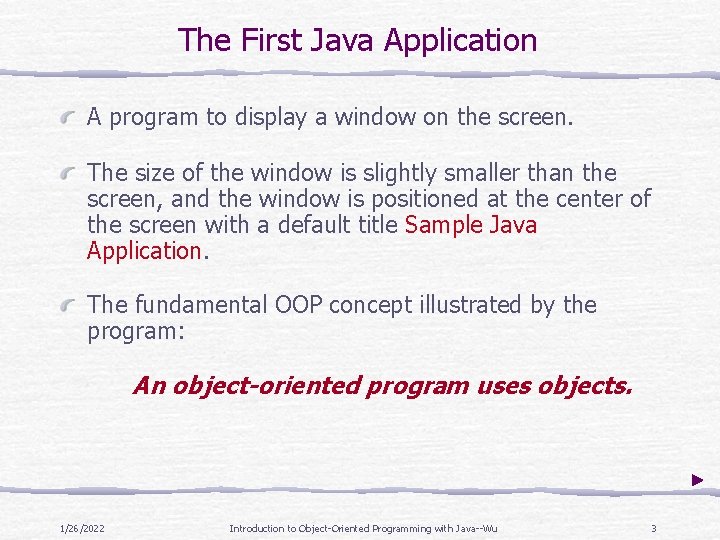 The First Java Application

A program to display a window on the screen.

The size of the window is slightly smaller than the screen, and the window is positioned at the center of the screen with a default title Sample Java Application.

The fundamental OOP concept illustrated by the program:

An object-oriented program uses objects.

1/26/2022

Introduction to Object-Oriented Programming with Java--Wu

3